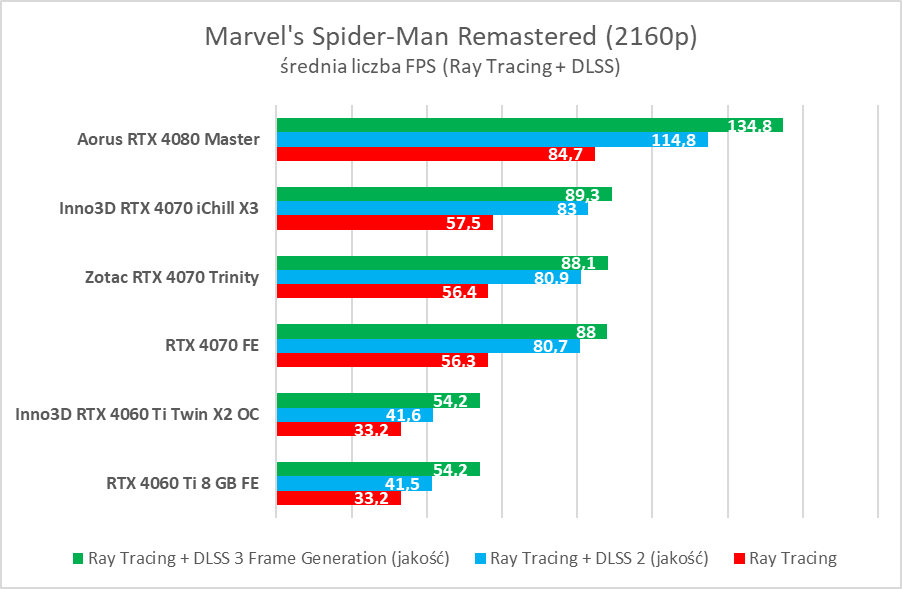 Marvel's Spider-Man Remastered (2160p)
średnia liczba FPS (Ray Tracing + DLSS)

Aorus RTX 4080 Master
134,8
114,8
84,7

Inno3D RTX 4070 iChill X3
89,3
83
57,5

Zotac RTX 4070 Trinity
88,1
80,9
56,4

RTX 4070 FE
88
80,7
56,3

Inno3D RTX 4060 Ti Twin X2 OC
54,2
41,6
33,2

RTX 4060 Ti 8 GB FE
54,2
41,5
33,2

Ray Tracing + DLSS 3 Frame Generation (jakość)
Ray Tracing + DLSS 2 (jakość)
Ray Tracing